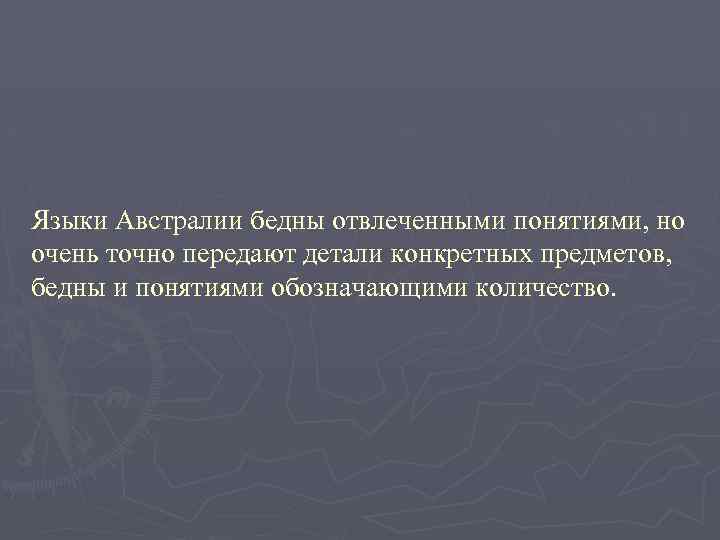 Языки Австралии бедны отвлеченными понятиями, но очень точно передают детали конкретных предметов, бедны и понятиями обозначающими количество.